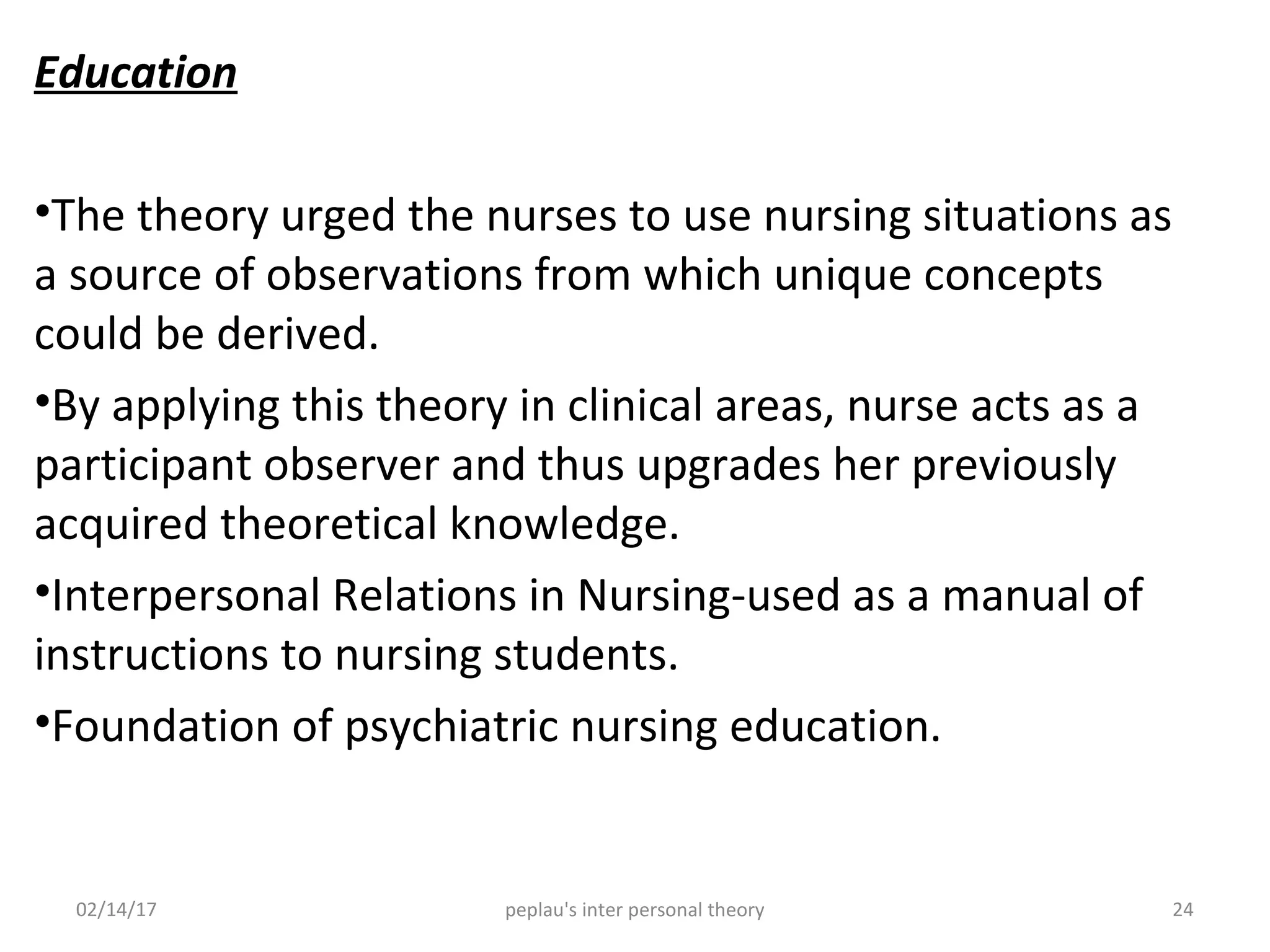 Education

•The theory urged the nurses to use nursing situations as a source of observations from which unique concepts could be derived.

•By applying this theory in clinical areas, nurse acts as a participant observer and thus upgrades her previously acquired theoretical knowledge.

•Interpersonal Relations in Nursing-used as a manual of instructions to nursing students.

•Foundation of psychiatric nursing education.

02/14/17 peplau's inter personal theory 24